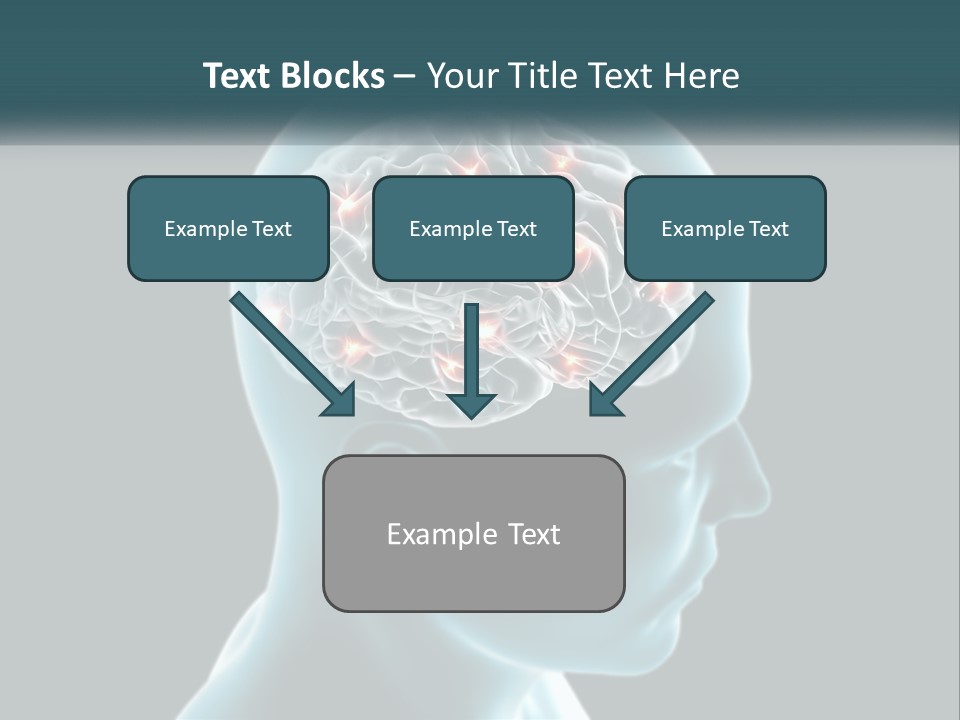 Text Blocks – Your Title Text Here

Example Text

Example Text

Example Text

Example Text